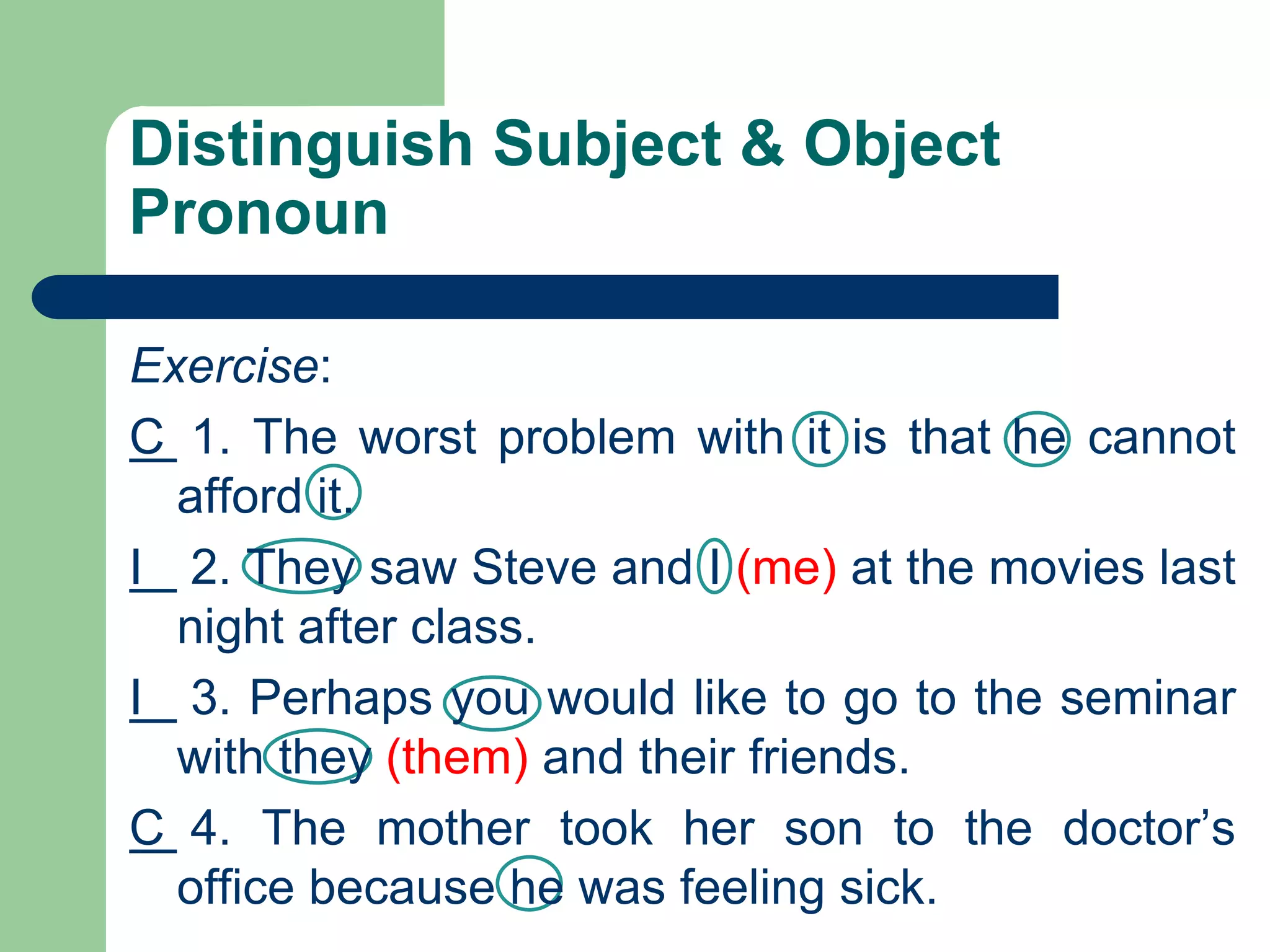 Distinguish Subject & Object Pronoun

Exercise:

C 1. The worst problem with it is that he cannot afford it.

I 2. They saw Steve and I (me) at the movies last night after class.

I 3. Perhaps you would like to go to the seminar with they (them) and their friends.

C 4. The mother took her son to the doctor's office because he was feeling sick.